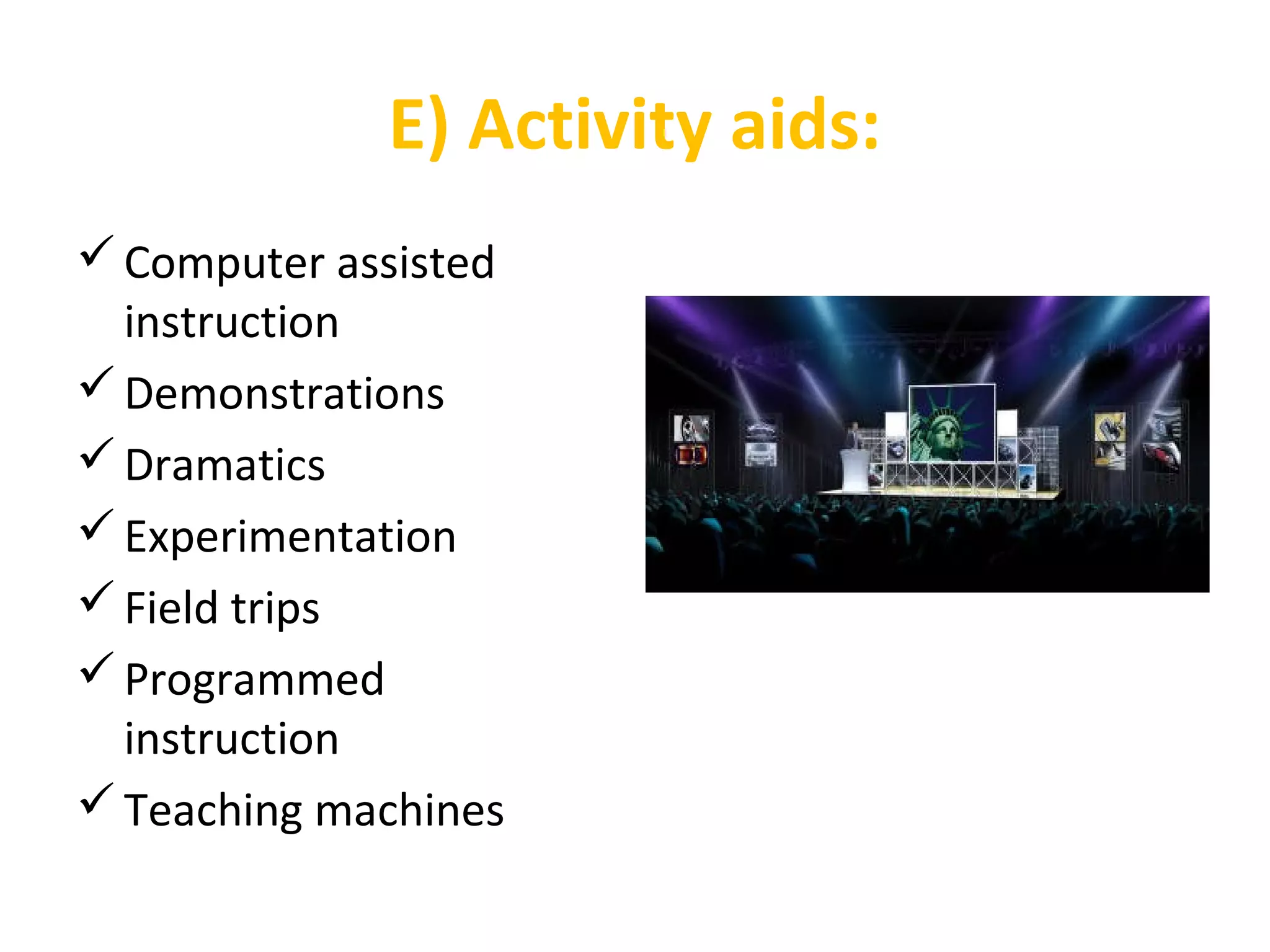 E) Activity aids:

✓ Computer assisted instruction
✓ Demonstrations
✓ Dramatics
✓ Experimentation
✓ Field trips
✓ Programmed instruction
✓ Teaching machines